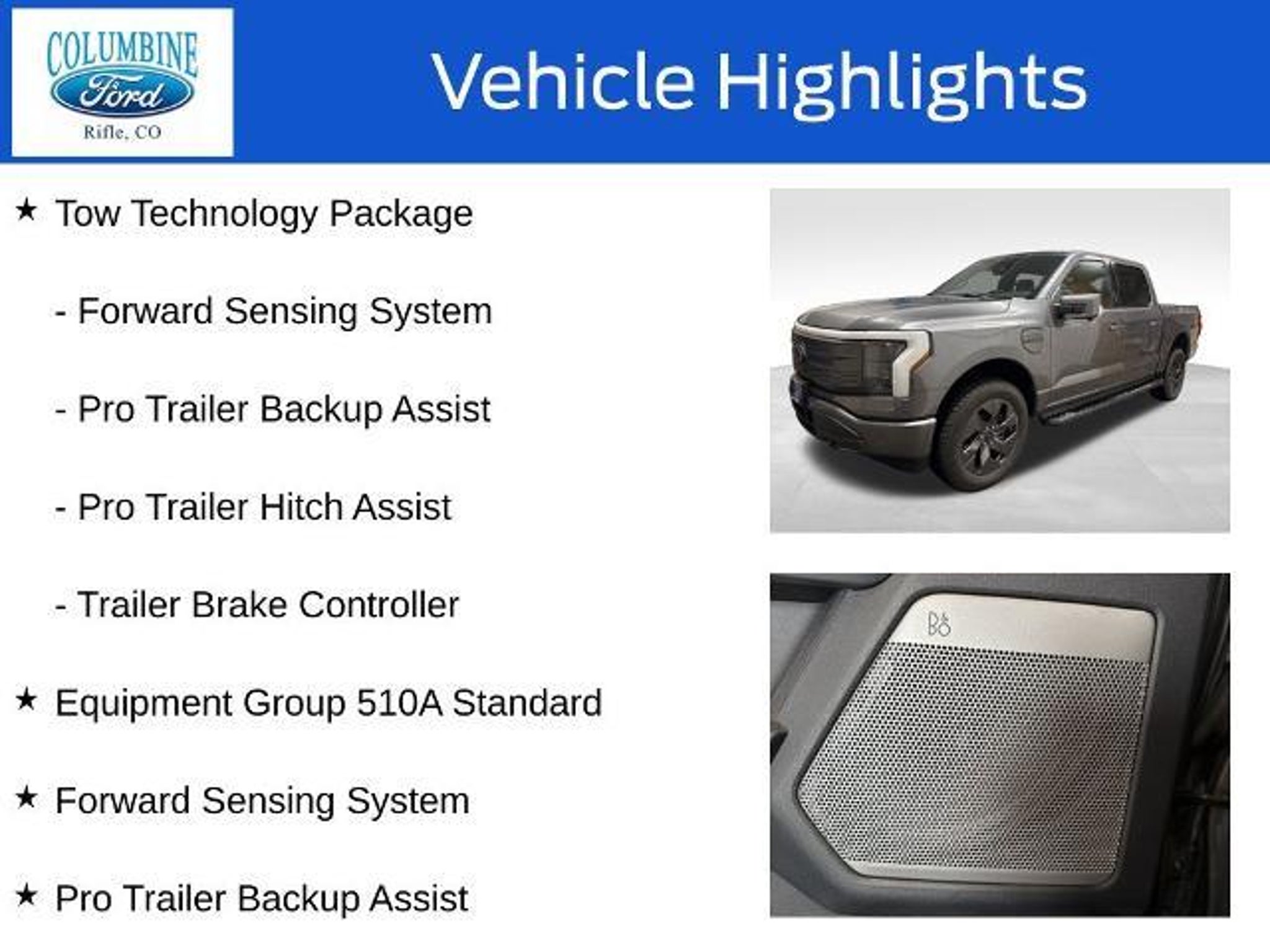 COLUMBINE
Ford
Rifle, CO

Vehicle Highlights

★ Tow Technology Package

- Forward Sensing System

- Pro Trailer Backup Assist

- Pro Trailer Hitch Assist

- Trailer Brake Controller

★ Equipment Group 510A Standard

★ Forward Sensing System

★ Pro Trailer Backup Assist

B&O